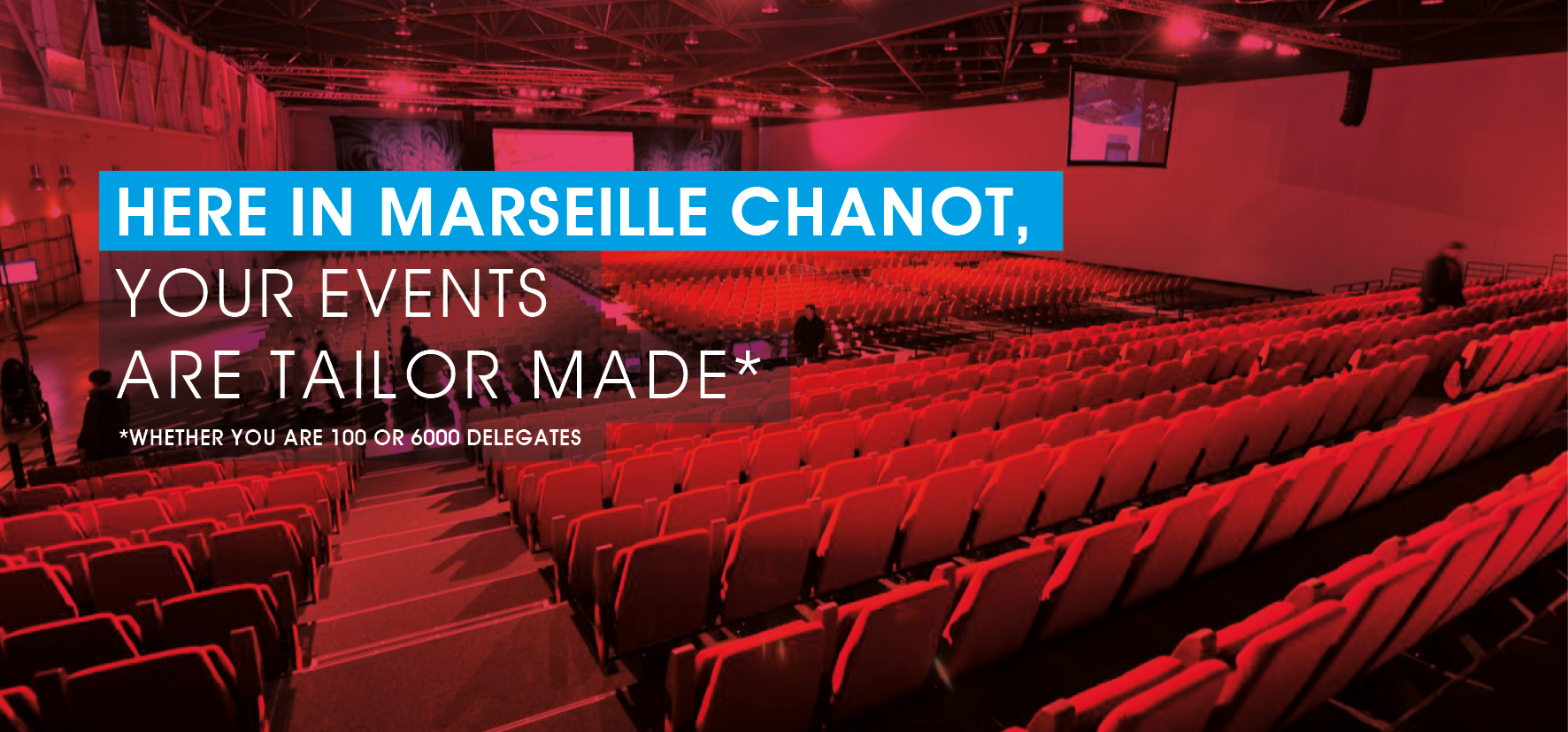 HERE IN MARSEILLE CHANOT,
YOUR EVENTS
ARE TAILOR MADE*
*WHETHER YOU ARE 100 OR 6000 DELEGATES